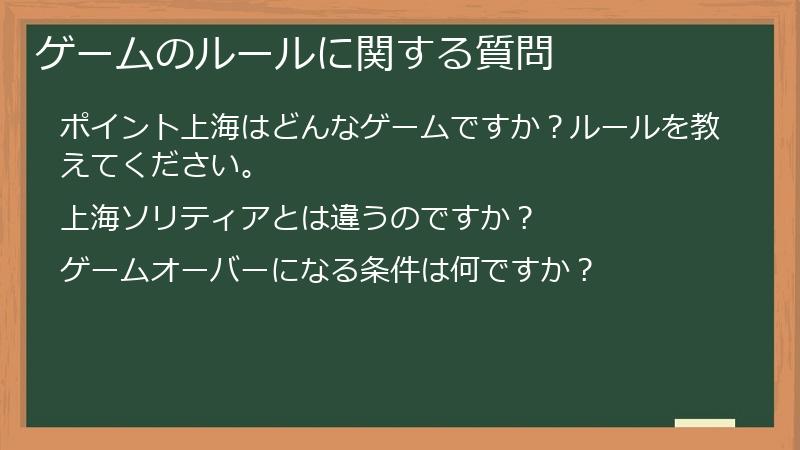 ゲームのルールに関する質問

ポイント上海はどんなゲームですか？ルールを教えてください。

上海ソリティアとは違うのですか？

ゲームオーバーになる条件は何ですか？